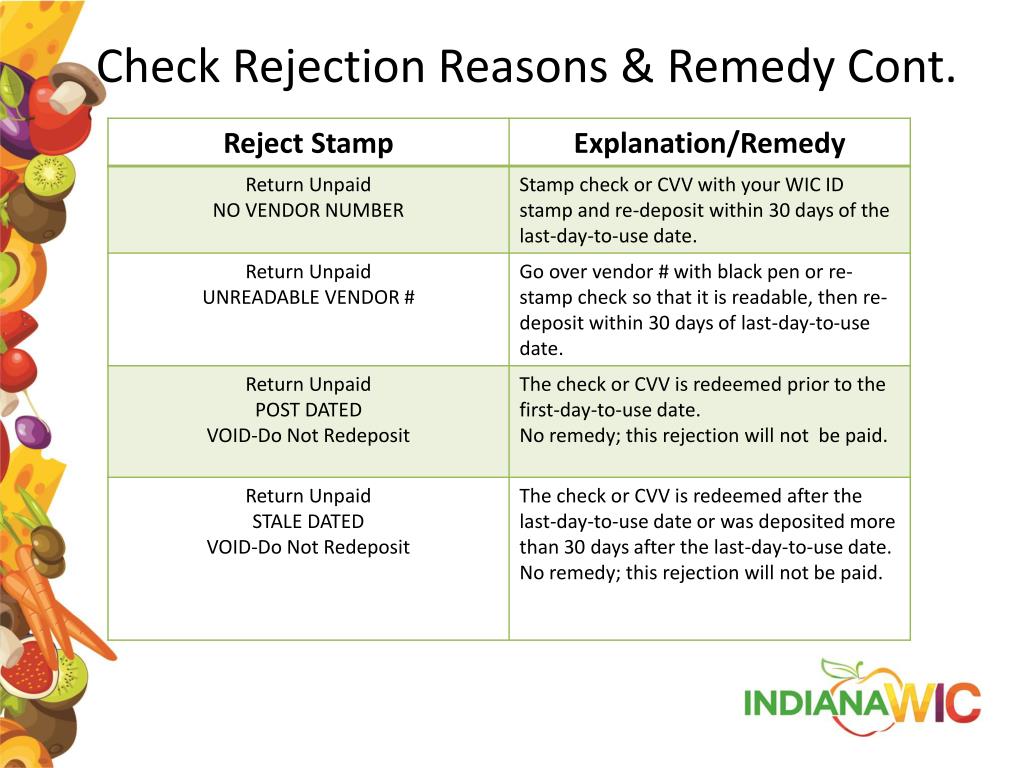 Check Rejection Reasons & Remedy Cont.

| Reject Stamp | Explanation/Remedy |
|---|---|
| Return Unpaid NO VENDOR NUMBER | Stamp check or CVV with your WIC ID stamp and re-deposit within 30 days of the last-day-to-use date. |
| Return Unpaid UNREADABLE VENDOR # | Go over vendor # with black pen or re-stamp check so that it is readable, then re-deposit within 30 days of last-day-to-use date. |
| Return Unpaid POST DATED VOID-Do Not Redeposit | The check or CVV is redeemed prior to the first-day-to-use date. No remedy; this rejection will not be paid. |
| Return Unpaid STALE DATED VOID-Do Not Redeposit | The check or CVV is redeemed after the last-day-to-use date or was deposited more than 30 days after the last-day-to-use date. No remedy; this rejection will not be paid. |

INDIANAWIC